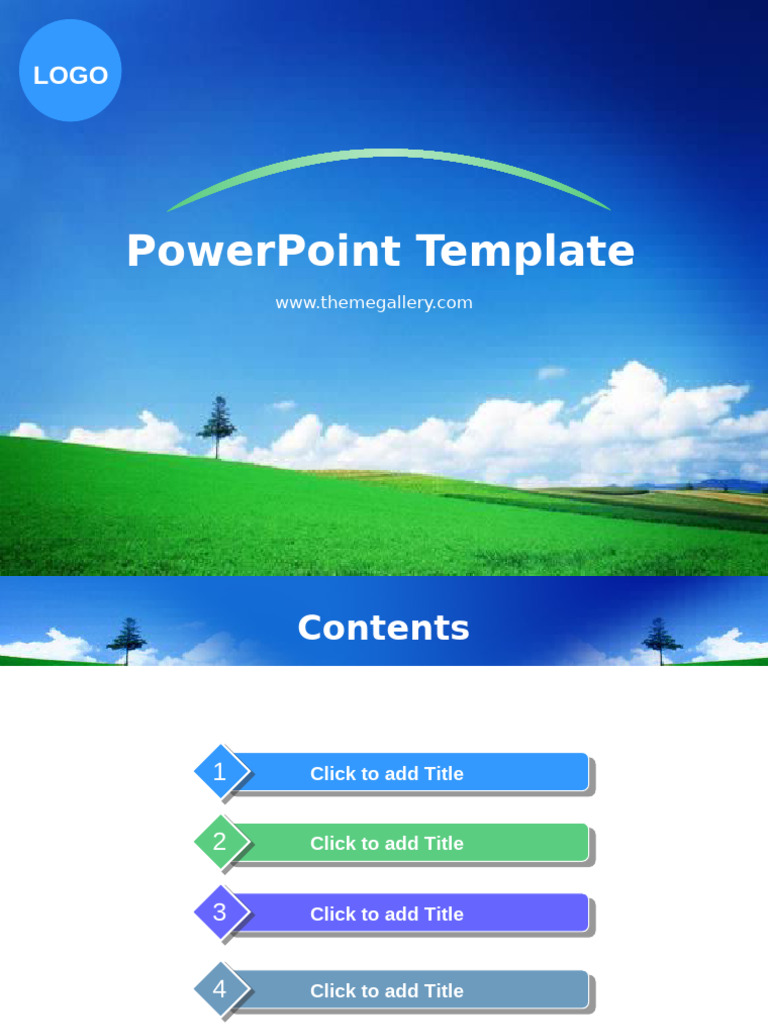 LOGO

PowerPoint Template

www.themegallery.com

Contents

1 Click to add Title

2 Click to add Title

3 Click to add Title

4 Click to add Title